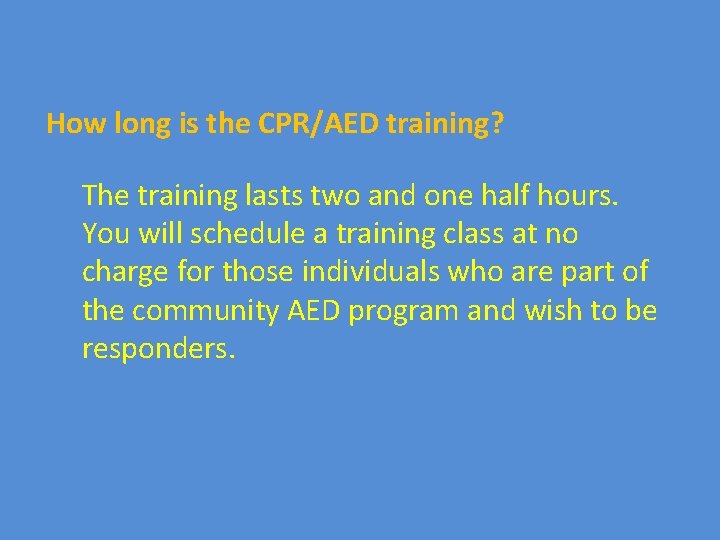 How long is the CPR/AED training?

The training lasts two and one half hours. You will schedule a training class at no charge for those individuals who are part of the community AED program and wish to be responders.